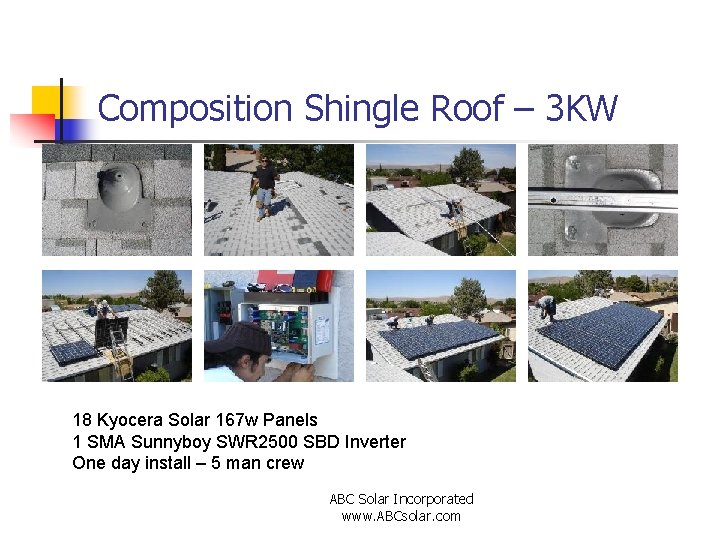 Composition Shingle Roof – 3KW

18 Kyocera Solar 167w Panels
1 SMA Sunnyboy SWR2500 SBD Inverter
One day install – 5 man crew

ABC Solar Incorporated
www.ABCsolar.com